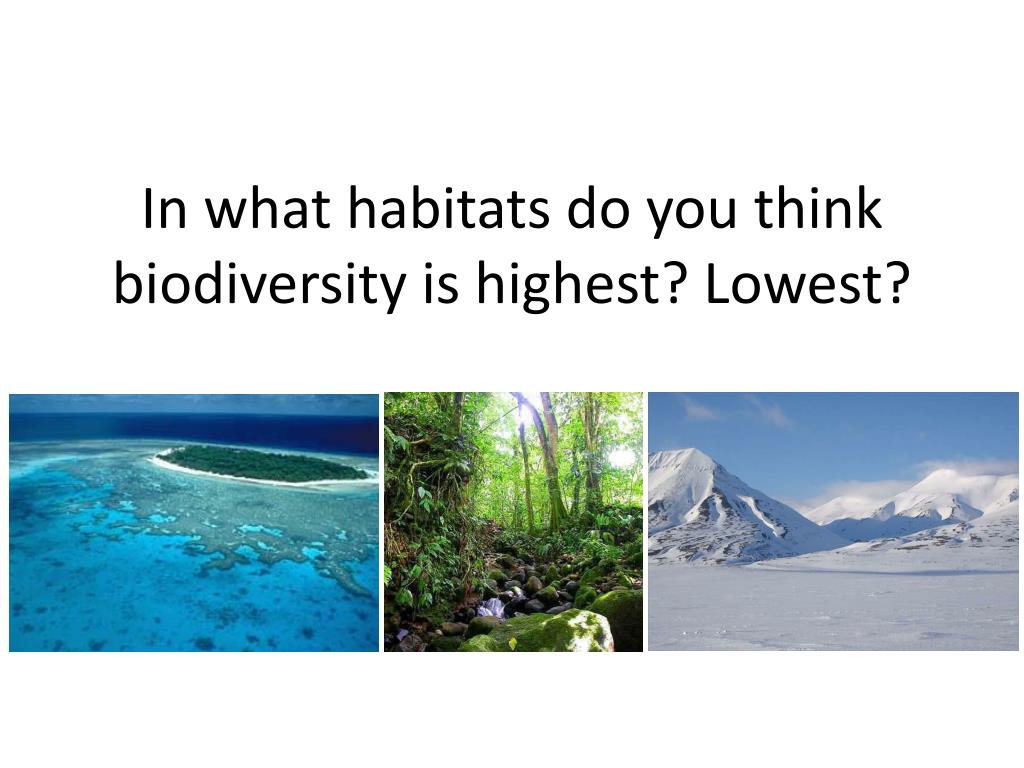 In what habitats do you think biodiversity is highest? Lowest?